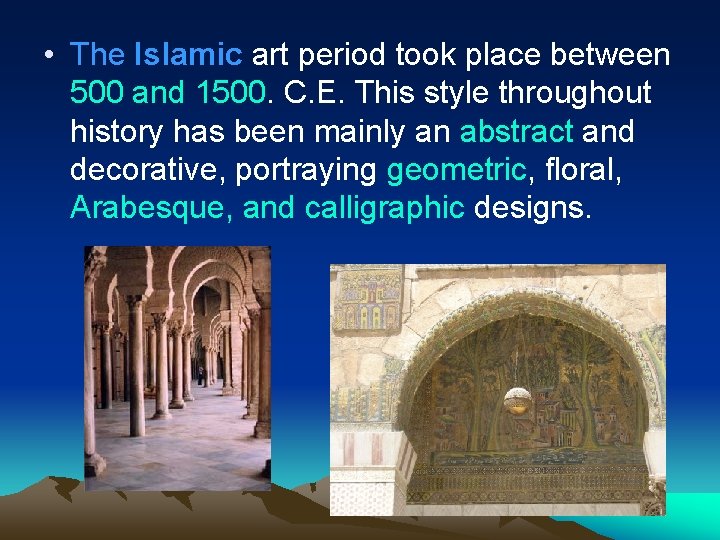 • The Islamic art period took place between 500 and 1500. C.E. This style throughout history has been mainly an abstract and decorative, portraying geometric, floral, Arabesque, and calligraphic designs.